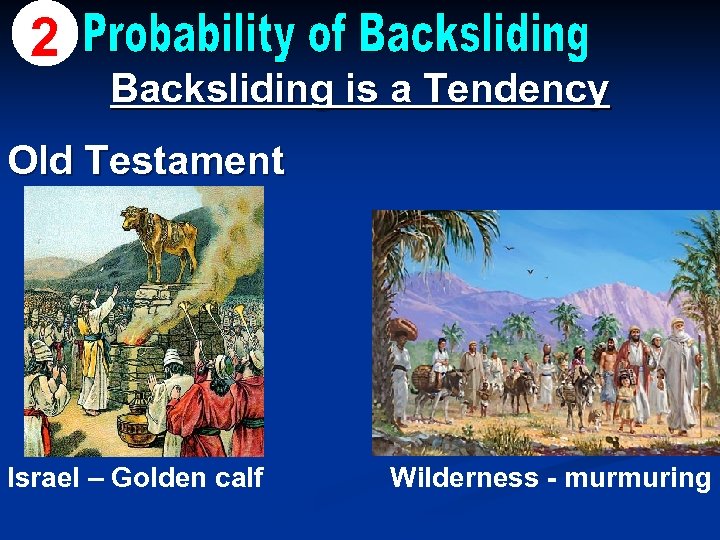 2 Probability of Backsliding

Backsliding is a Tendency

Old Testament

Israel – Golden calf

Wilderness - murmuring